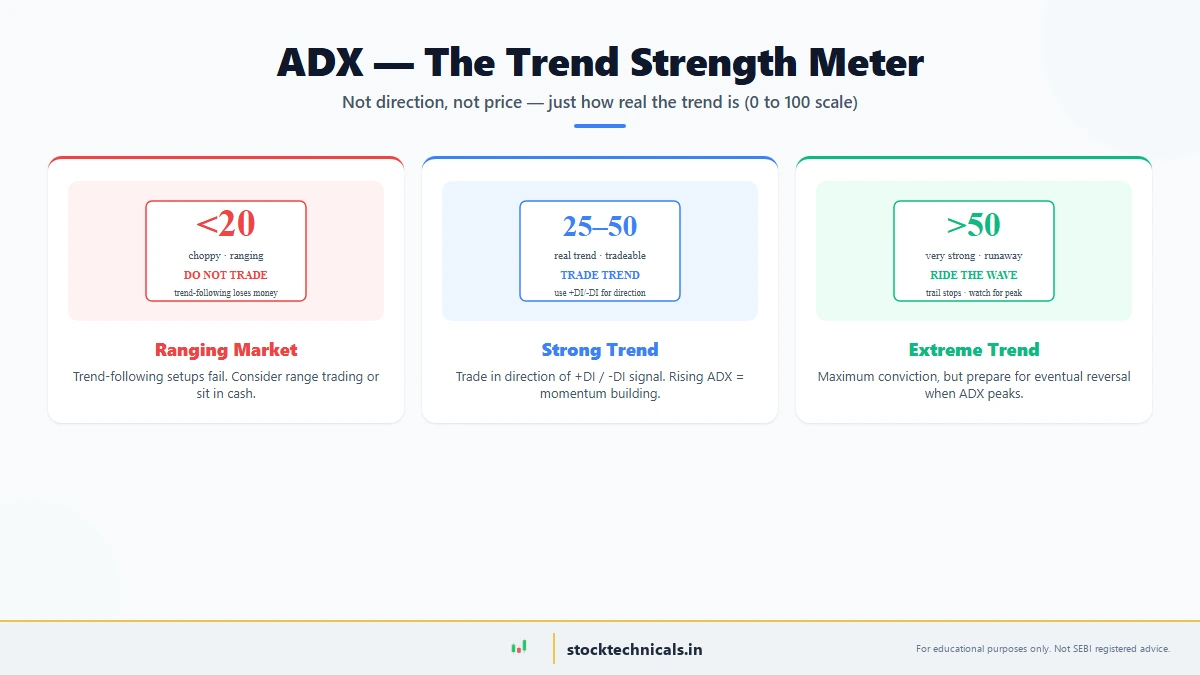 ADX — The Trend Strength Meter

Not direction, not price — just how real the trend is (0 to 100 scale)

<20
choppy · ranging
DO NOT TRADE
trend-following loses money

Ranging Market
Trend-following setups fail. Consider range trading or sit in cash.

25–50
real trend · tradeable
TRADE TREND
use +DI/-DI for direction

Strong Trend
Trade in direction of +DI / -DI signal. Rising ADX = momentum building.

>50
very strong · runaway
RIDE THE WAVE
trail stops · watch for peak

Extreme Trend
Maximum conviction, but prepare for eventual reversal when ADX peaks.

stocktechnicals.in

For educational purposes only. Not SEBI registered advice.